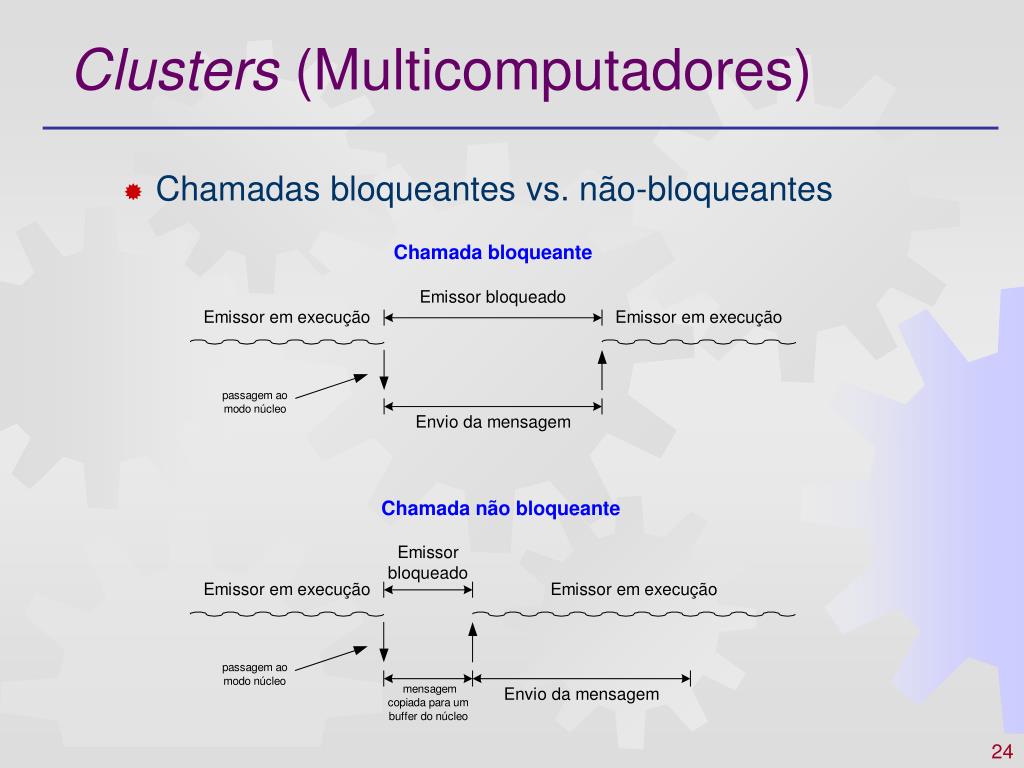 Clusters (Multicomputadores)

Chamadas bloqueantes vs. não-bloqueantes

Chamada bloqueante

Emissor bloqueado

Emissor em execução

Emissor em execução

passagem ao modo núcleo

Envio da mensagem

Chamada não bloqueante

Emissor bloqueado

Emissor em execução

Emissor em execução

passagem ao modo núcleo

mensagem copiada para um buffer do núcleo

Envio da mensagem

24